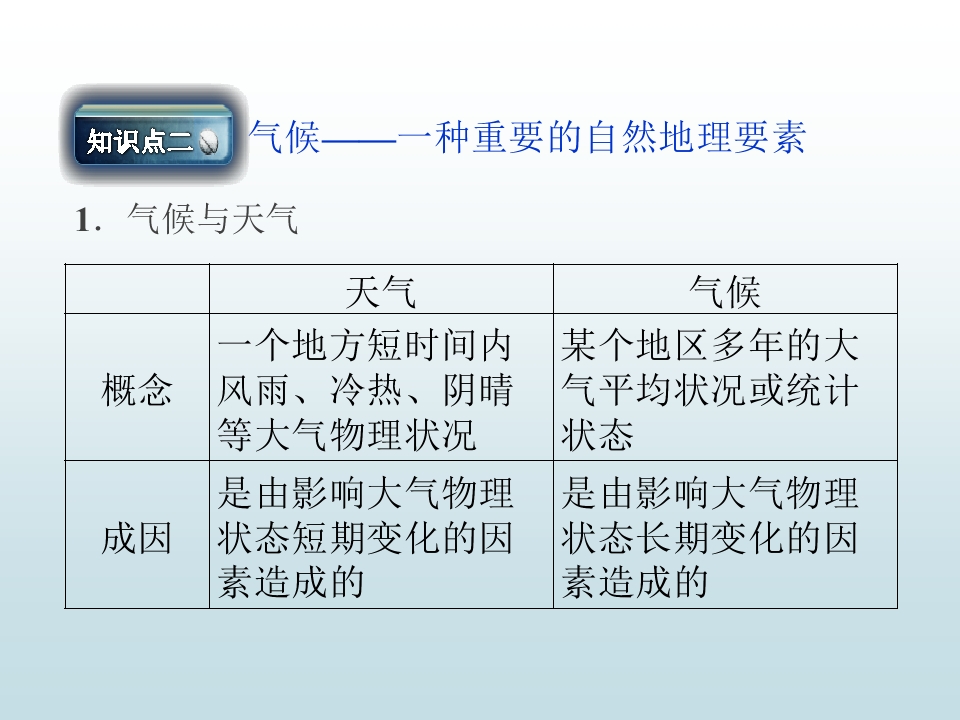 知识点二 气候——一种重要的自然地理要素

1．气候与天气

|  | 天气 | 气候 |
|---|---|---|
| 概念 | 一个地方短时间内风雨、冷热、阴晴等大气物理状况 | 某个地区多年的大气平均状况或统计状态 |
| 成因 | 是由影响大气物理状态短期变化的因素造成的 | 是由影响大气物理状态长期变化的因素造成的 |